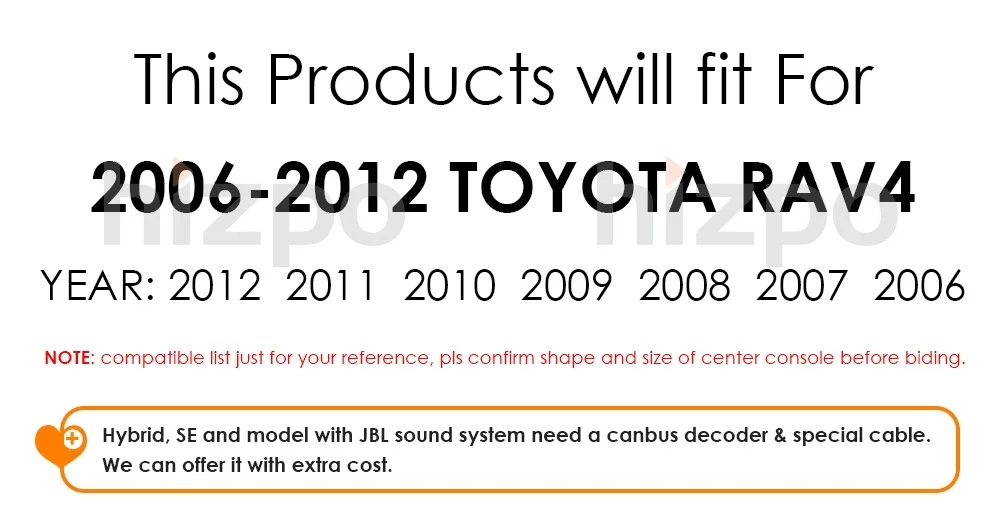 This Products will fit For

2006-2012 TOYOTA RAV4

hizpo hizpo

YEAR: 2012 2011 2010 2009 2008 2007 2006

NOTE: compatible list just for your reference, pls confirm shape and size of center console before biding.

Hybrid, SE and model with JBL sound system need a canbus decoder & special cable. We can offer it with extra cost.